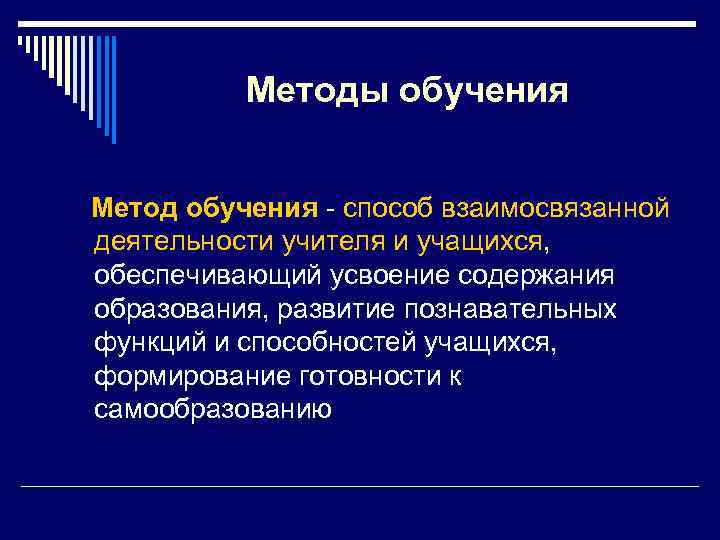 Методы обучения

Метод обучения - способ взаимосвязанной деятельности учителя и учащихся, обеспечивающий усвоение содержания образования, развитие познавательных функций и способностей учащихся, формирование готовности к самообразованию